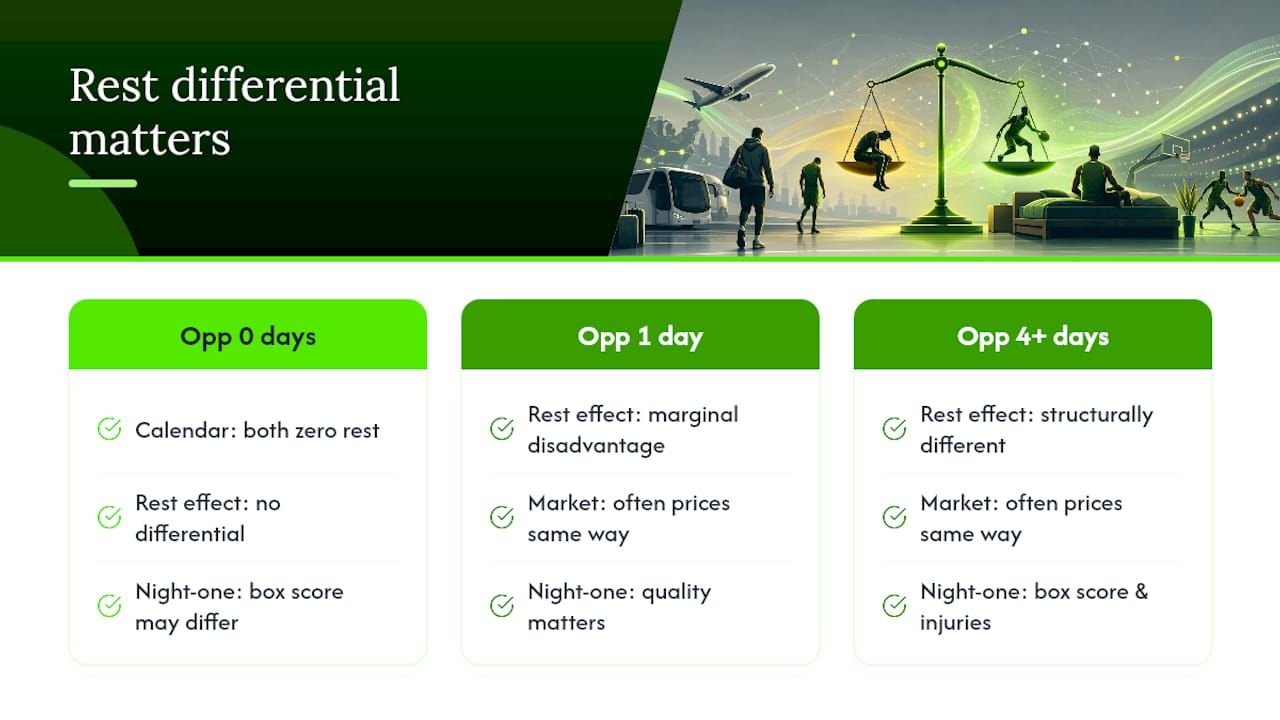 Rest differential matters

Opp 0 days

Calendar: both zero rest

Rest effect: no differential

Night-one: box score may differ

Opp 1 day

Rest effect: marginal disadvantage

Market: often prices same way

Night-one: quality matters

Opp 4+ days

Rest effect: structurally different

Market: often prices same way

Night-one: box score & injuries